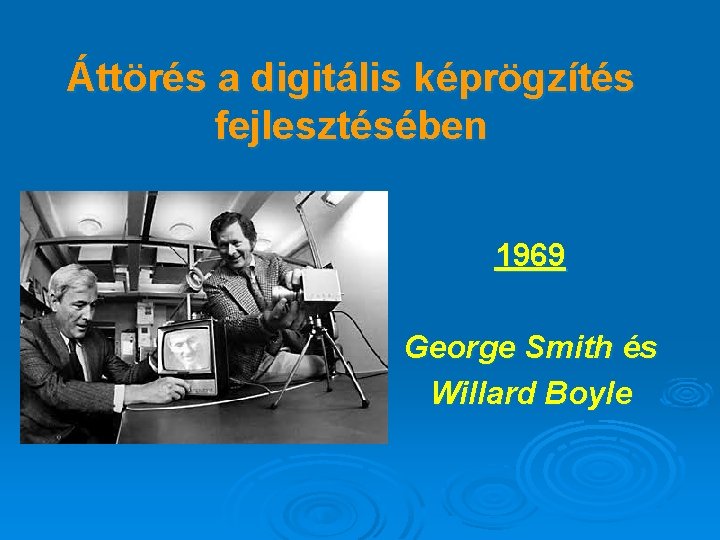 Áttörés a digitális képrögzítés fejlesztésében

1969

George Smith és Willard Boyle